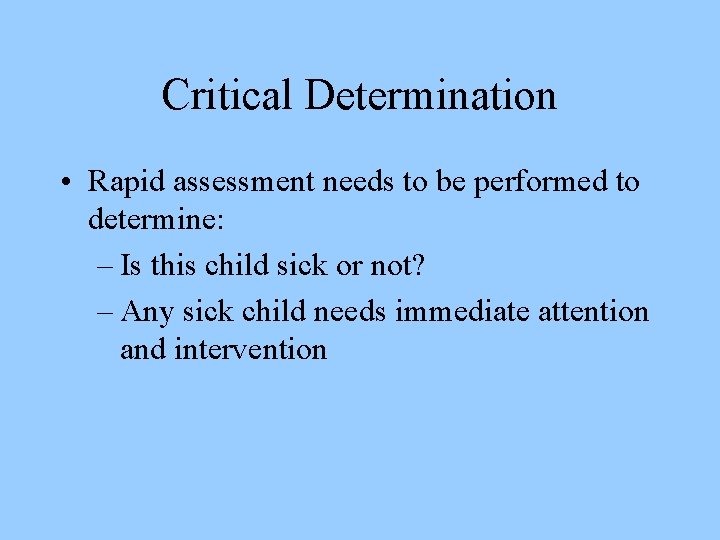 Critical Determination

• Rapid assessment needs to be performed to determine:

– Is this child sick or not?

– Any sick child needs immediate attention and intervention